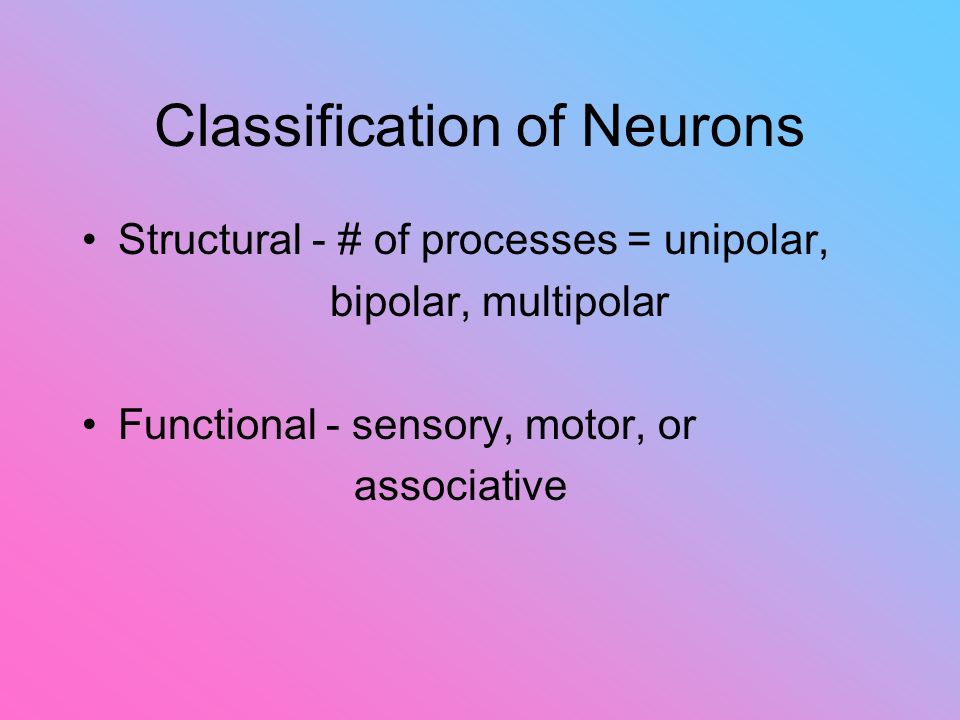 Classification of Neurons

• Structural - # of processes = unipolar, bipolar, multipolar

• Functional - sensory, motor, or associative